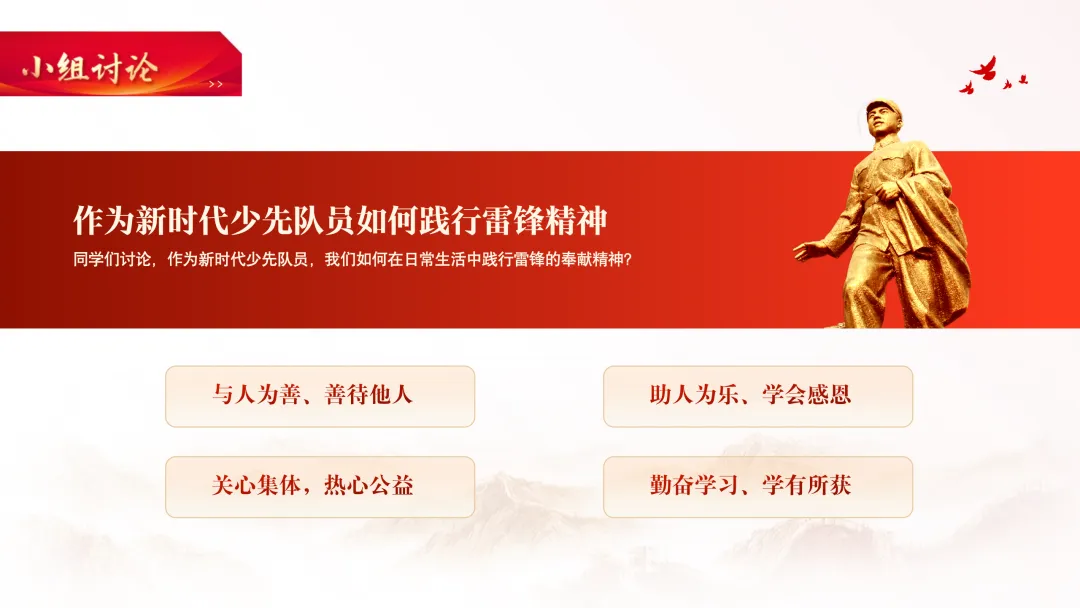 小组讨论

作为新时代少先队员如何践行雷锋精神

同学们讨论，作为新时代少先队员，我们如何在日常生活中践行雷锋的奉献精神？

与人为善、善待他人

助人为乐、学会感恩

关心集体，热心公益

勤奋学习、学有所获